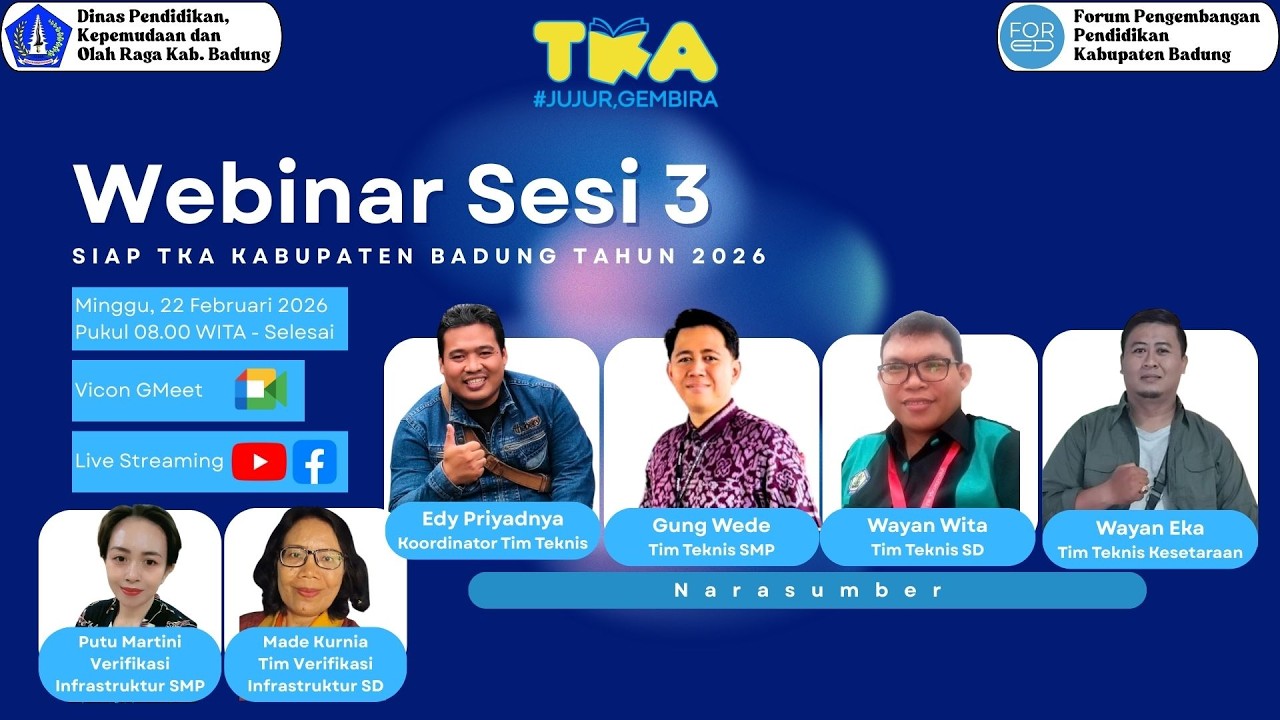 Dinas Pendidikan, Kepemudaan dan Olah Raga Kab. Badung

TKA
#JUJUR,GEMBIRA

FOR ED

Forum Pengembangan Pendidikan Kabupaten Badung

Webinar Sesi 3

SIAP TKA KABUPATEN BADUNG TAHUN 2026

Minggu, 22 Februari 2026
Pukul 08.00 WITA - Selesai

Vicon GMeet

Live Streaming

Edy Priyadnya
Koordinator Tim Teknis

Gung Wede
Tim Teknis SMP

Wayan Wita
Tim Teknis SD

Wayan Eka
Tim Teknis Kesetaraan

Narasumber

Putu Martini
Verifikasi
Infrastruktur SMP

Made Kurnia
Tim Verifikasi
Infrastruktur SD